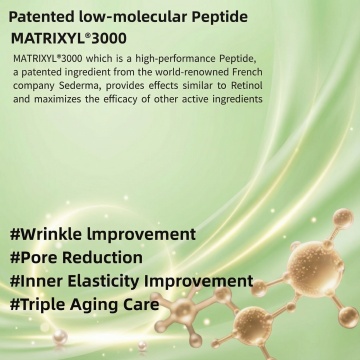 Patented low-molecular Peptide MATRIXYL®3000

MATRIXYL®3000 which is a high-performance Peptide, a patented ingredient from the world-renowned French company Sederma, provides effects similar to Retinol and maximizes the efficacy of other active ingredients

#Wrinkle lmprovement
#Pore Reduction
#Inner Elasticity Improvement
#Triple Aging Care